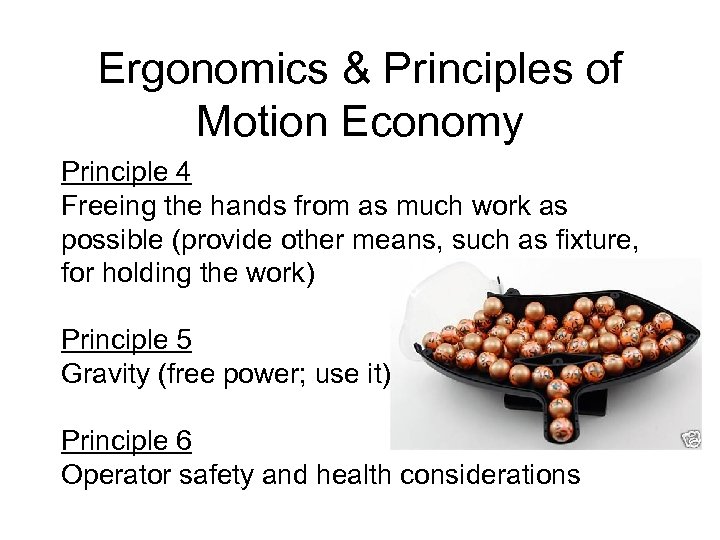 Ergonomics & Principles of Motion Economy

Principle 4
Freeing the hands from as much work as possible (provide other means, such as fixture, for holding the work)

Principle 5
Gravity (free power; use it)

Principle 6
Operator safety and health considerations